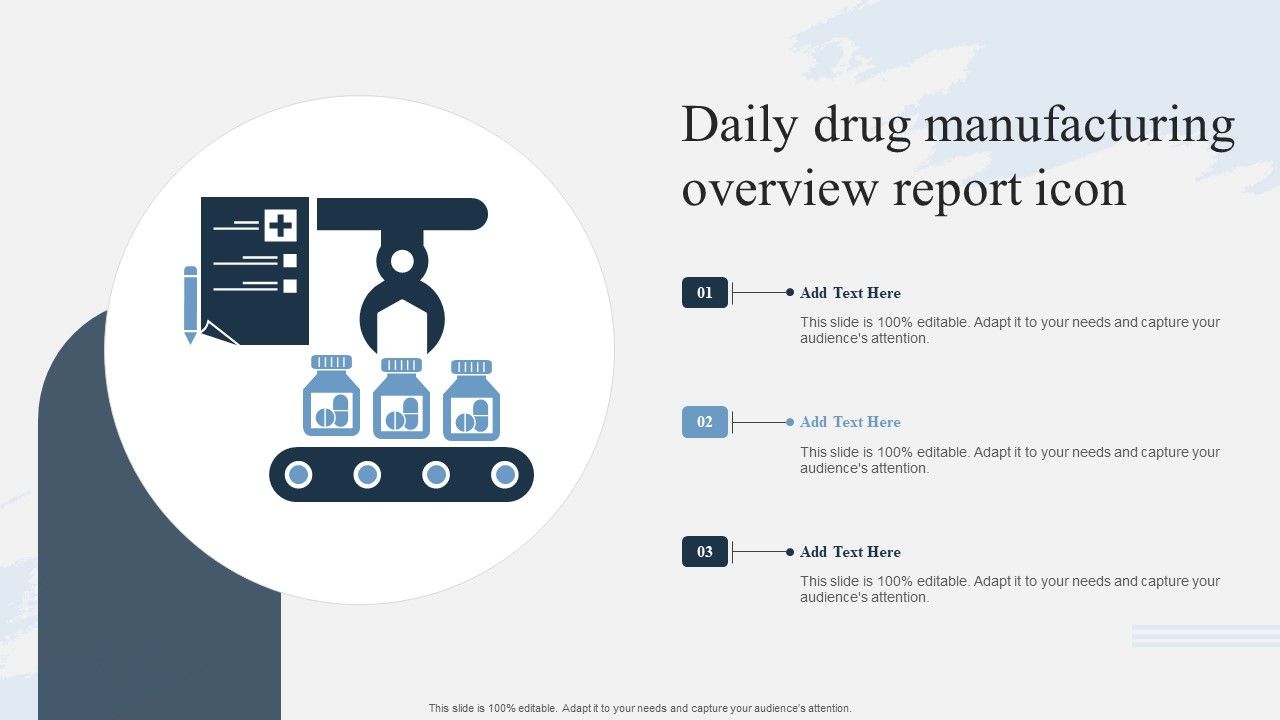 Daily drug manufacturing overview report icon

01

Add Text Here

This slide is 100% editable. Adapt it to your needs and capture your audience's attention.

02

Add Text Here

This slide is 100% editable. Adapt it to your needs and capture your audience's attention.

03

Add Text Here

This slide is 100% editable. Adapt it to your needs and capture your audience's attention.

This slide is 100% editable. Adapt it to your needs and capture your audience's attention.